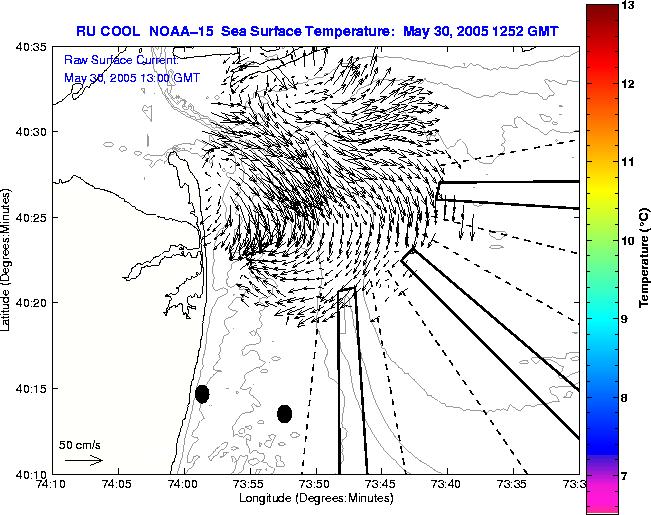 RU COOL NOAA–15 Sea Surface Temperature: May 30, 2005 1252 GMT

Raw Surface Current:
May 30, 2005 13:00 GMT

40:35
40:30
40:25
40:20
40:15
40:10

Latitude (Degrees:Minutes)

50 cm/s

74:10 74:05 74:00 73:55 73:50 73:45 73:40 73:35 73:3

Longitude (Degrees:Minutes)

13
12
11
10
9
8
7

Temperature (°C)